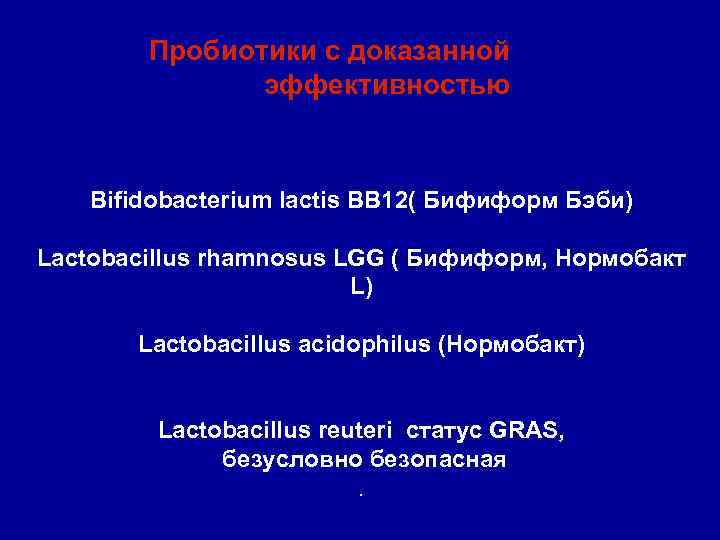 Пробиотики с доказанной эффективностью

Bifidobacterium lactis BB12( Бифиформ Бэби)

Lactobacillus rhamnosus LGG ( Бифиформ, Нормобакт L)

Lactobacillus acidophilus (Нормобакт)

Lactobacillus reuteri статус GRAS, безусловно безопасная

.